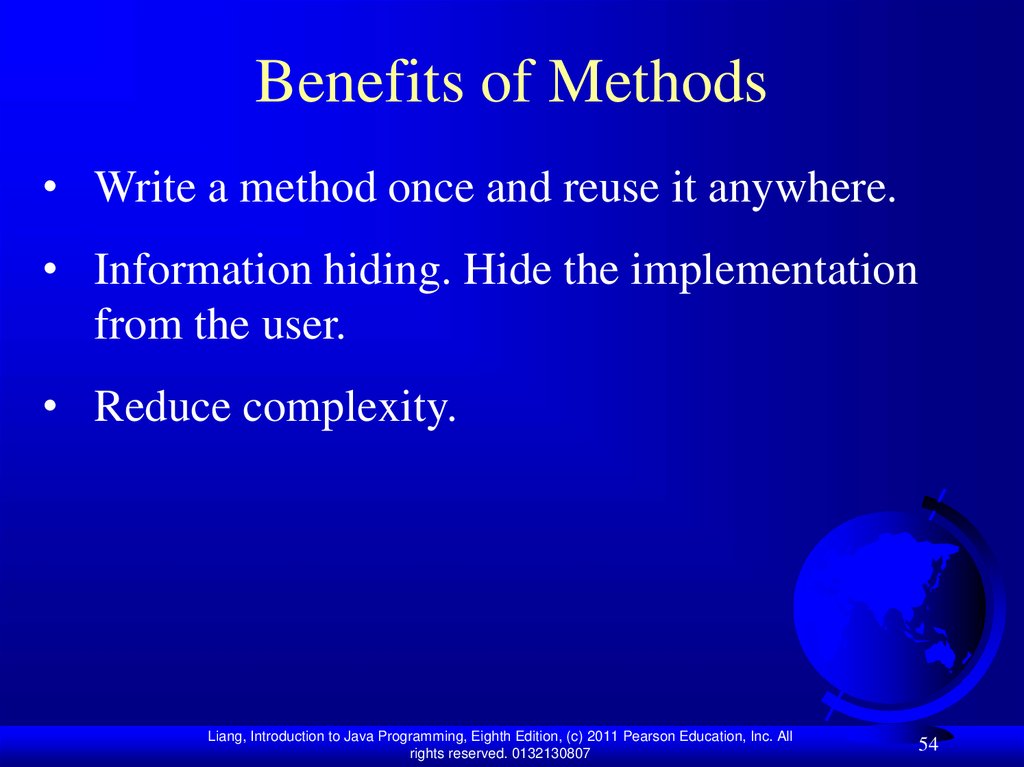 Benefits of Methods

• Write a method once and reuse it anywhere.

• Information hiding. Hide the implementation from the user.

• Reduce complexity.

Liang, Introduction to Java Programming, Eighth Edition, (c) 2011 Pearson Education, Inc. All rights reserved. 0132130807

54